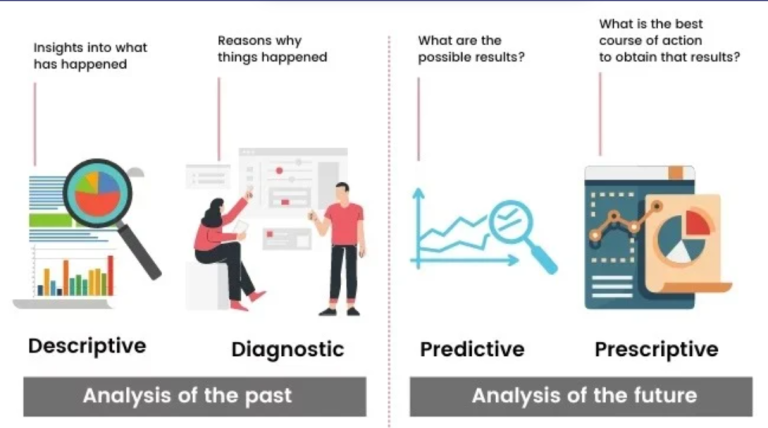 Insights into what has happened

Reasons why things happened

What are the possible results?

What is the best course of action to obtain that results?

Descriptive

Diagnostic

Predictive

Prescriptive

Analysis of the past

Analysis of the future